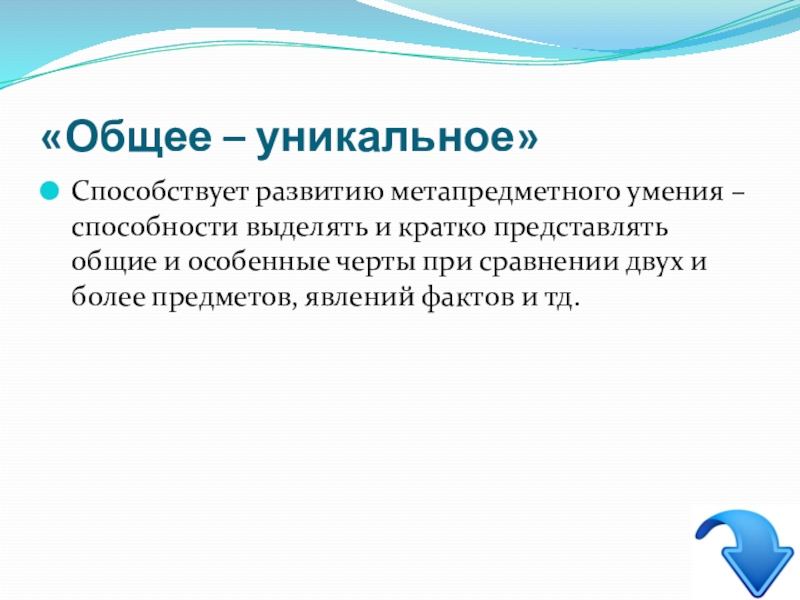 «Общее – уникальное»

Способствует развитию метапредметного умения – способности выделять и кратко представлять общие и особенные черты при сравнении двух и более предметов, явлений фактов и тд.